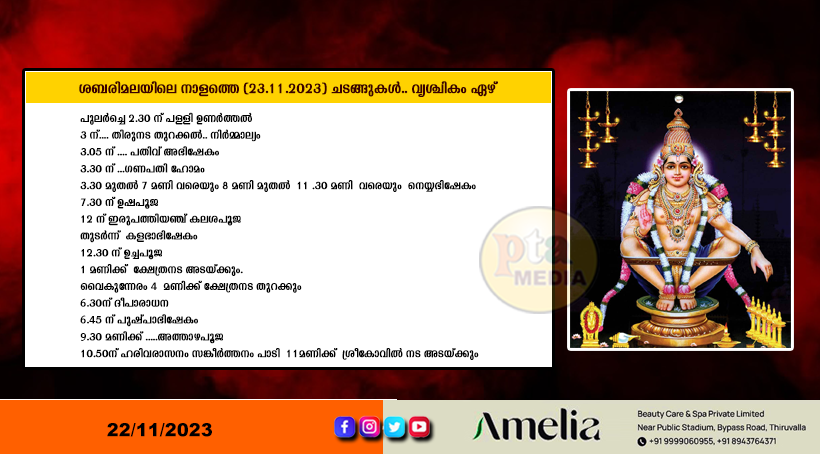 ശബരിമലയിലെ നാളത്തെ (23.11.2023) ചടങ്ങുകൾ.. വൃശ്ചികം ഏഴ്

പുലർച്ചെ 2.30 ന് പള്ളി ഉണർത്തൽ

3 ന്.... തിരുനട തുറക്കൽ.. നിർമ്മാല്യം

3.05 ന് .... പതിവ് അഭിഷേകം

3.30 ന് ...ഗണപതി ഹോമം

3.30 മുതൽ 7 മണി വരെയും 8 മണി മുതൽ 11 .30 മണി വരെയും നെയ്യഭിഷേകം

7.30 ന് ഉഷപൂജ

12 ന് ഇരുപത്തിയഞ്ച് കലശപൂജ

തുടർന്ന് കളഭാഭിഷേകം

12.30 ന് ഉച്ചപൂജ

1 മണിക്ക് ക്ഷേത്രനട അടയ്ക്കും.

വൈകുന്നേരം 4 മണിക്ക് ക്ഷേത്രനട തുറക്കും

6.30ന് ദീപാരാധന

6.45 ന് പുഷ്പാഭിഷേകം

9.30 മണിക്ക് .....അത്താഴപൂജ

10.50ന് ഹരിവരാസനം സങ്കീർത്തനം പാടി 11മണിക്ക് ശ്രീകോവിൽ നട അടയ്ക്കും

22/11/2023

Amelia

Beauty Care & Spa Private Limited
Near Public Stadium, Bypass Road, Thiruvalla
+91 9999060955, +91 8943764371

pta MEDIA